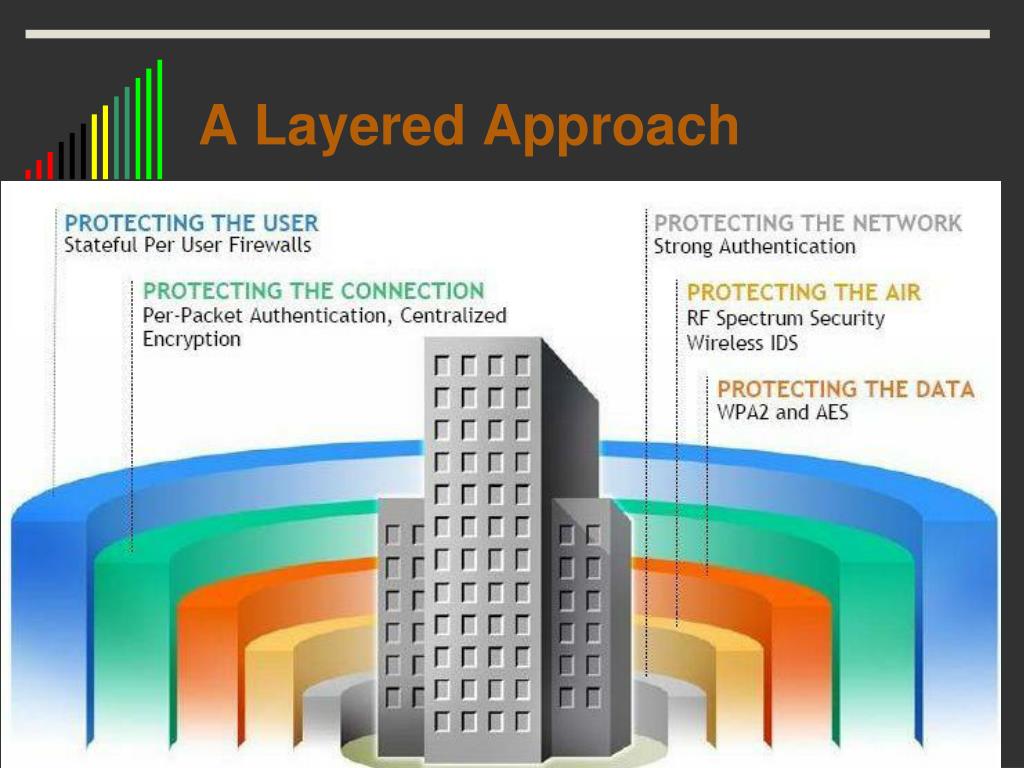 A Layered Approach

PROTECTING THE USER
Stateful Per User Firewalls

PROTECTING THE CONNECTION
Per-Packet Authentication, Centralized Encryption

PROTECTING THE NETWORK
Strong Authentication

PROTECTING THE AIR
RF Spectrum Security
Wireless IDS

PROTECTING THE DATA
WPA2 and AES